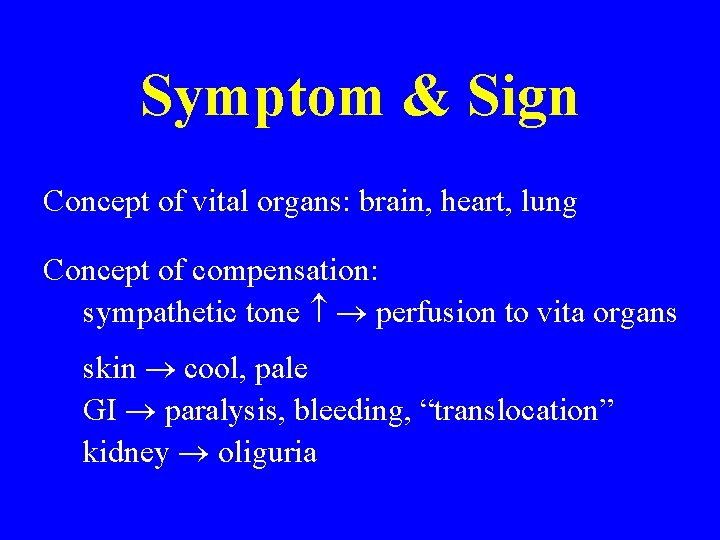 Symptom & Sign

Concept of vital organs: brain, heart, lung

Concept of compensation:
sympathetic tone ↑ → perfusion to vita organs

skin → cool, pale
GI → paralysis, bleeding, "translocation"
kidney → oliguria